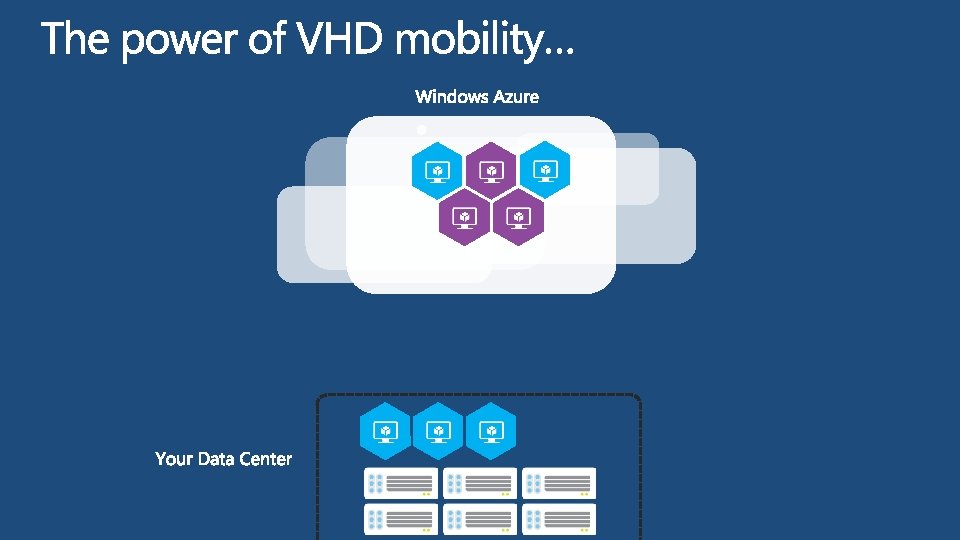 The power of VHD mobility…

Windows Azure

Your Data Center